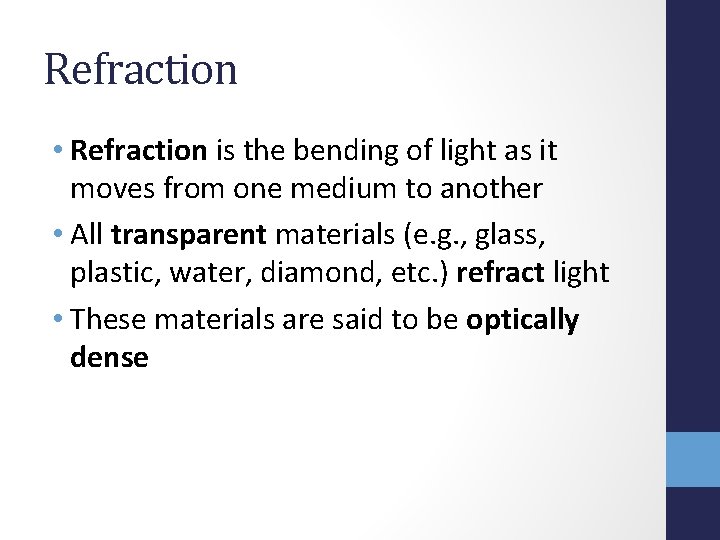 Refraction

• Refraction is the bending of light as it moves from one medium to another

• All transparent materials (e.g., glass, plastic, water, diamond, etc.) refract light

• These materials are said to be optically dense